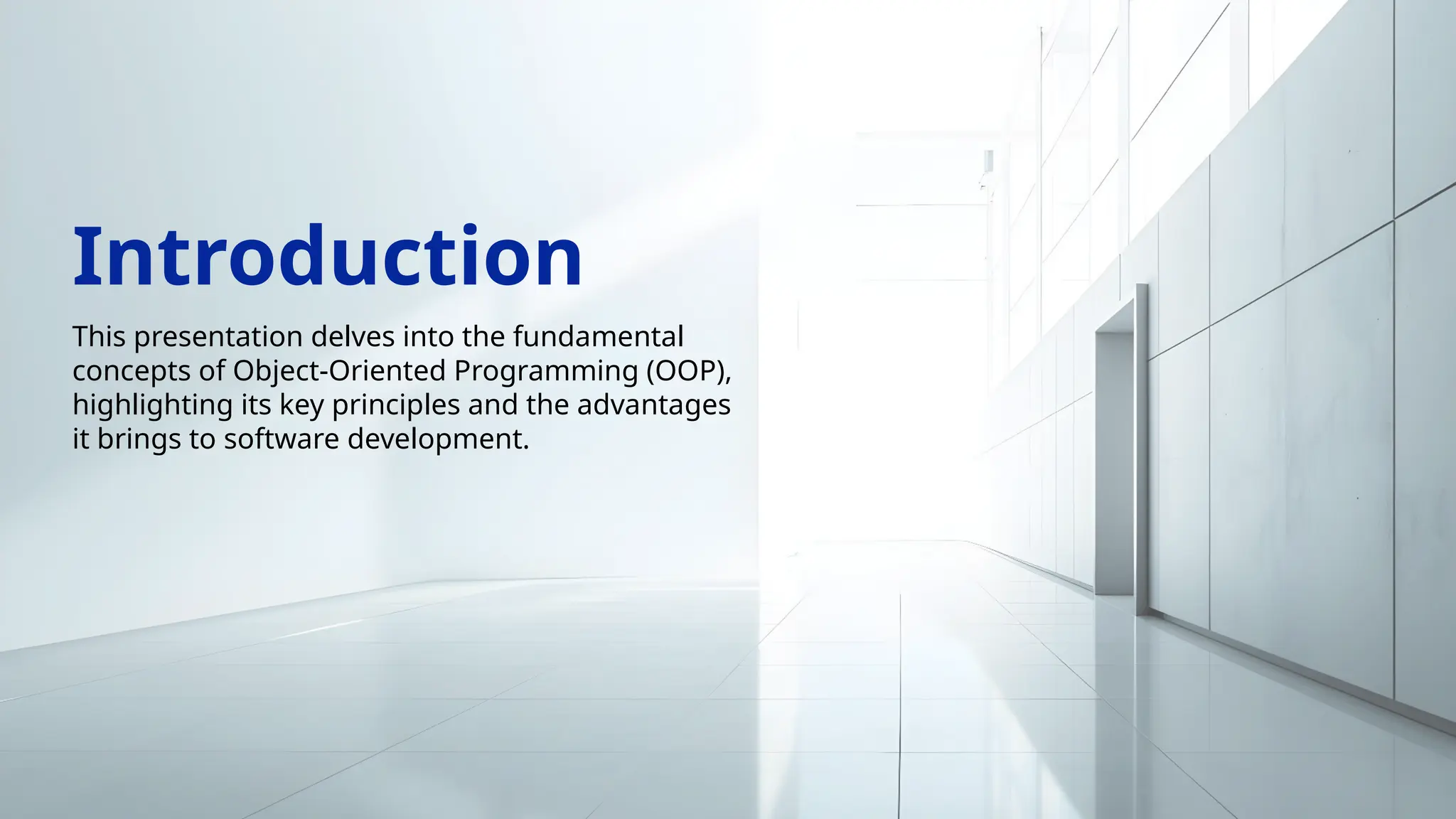 Introduction

This presentation delves into the fundamental concepts of Object-Oriented Programming (OOP), highlighting its key principles and the advantages it brings to software development.